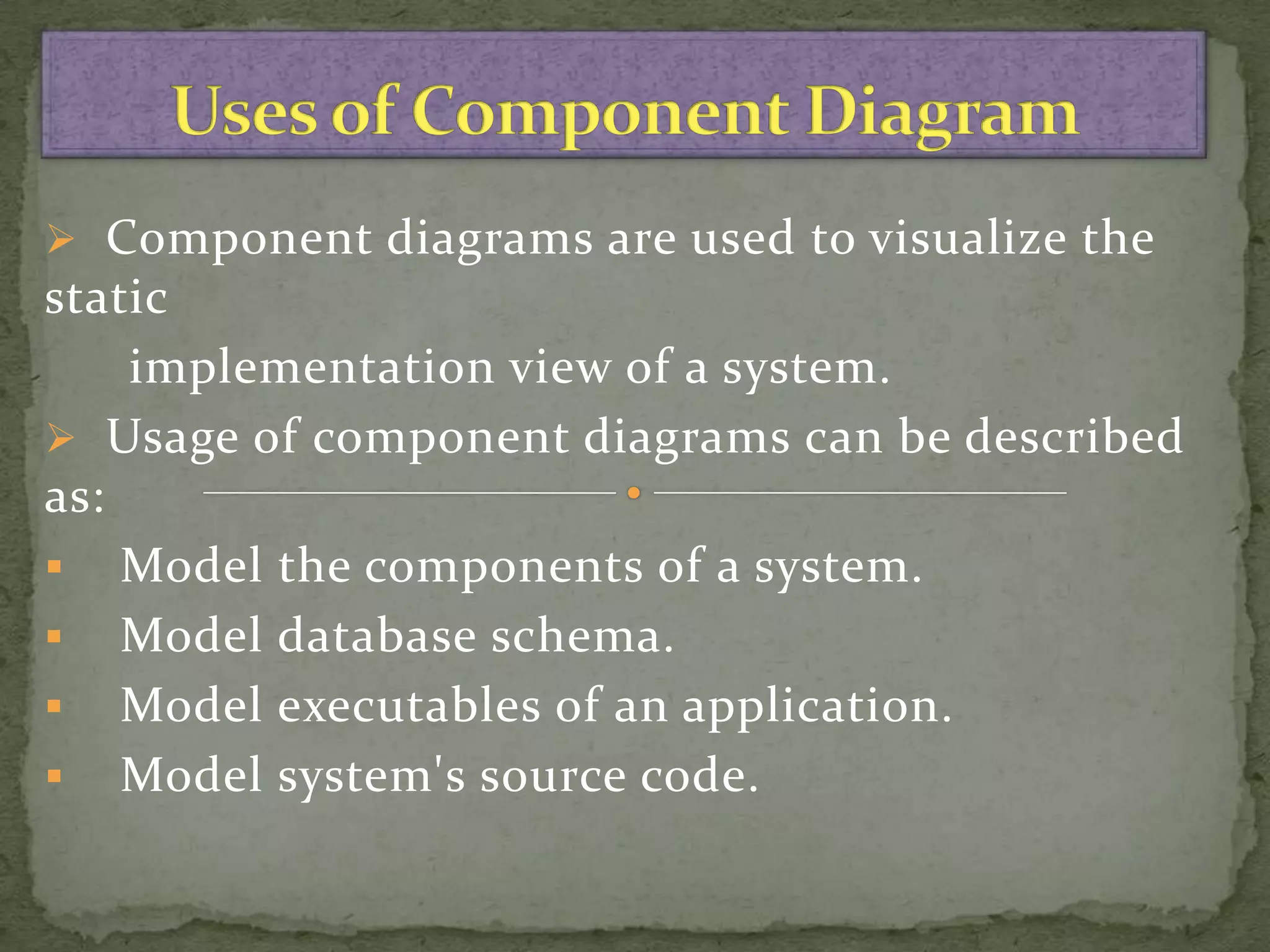 Uses of Component Diagram

➢ Component diagrams are used to visualize the static implementation view of a system.

➢ Usage of component diagrams can be described as:

▪ Model the components of a system.
▪ Model database schema.
▪ Model executables of an application.
▪ Model system's source code.